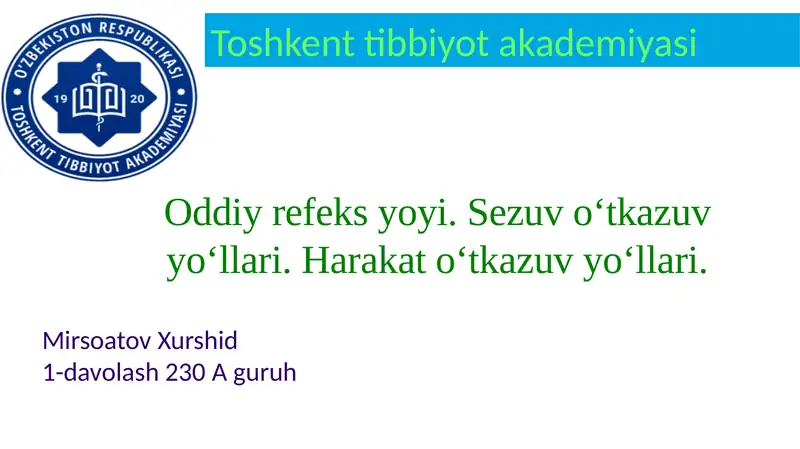 O'ZBEKISTON RESPUBLIKASI
19 20
TOSHKENT TIBBIYOT AKADEMIYASI

Toshkent tibbiyot akademiyasi

Oddiy refeks yoyi. Sezuv o‘tkazuv yo‘llari. Harakat o‘tkazuv yo‘llari.

Mirsoatov Xurshid
1-davolash 230 A guruh